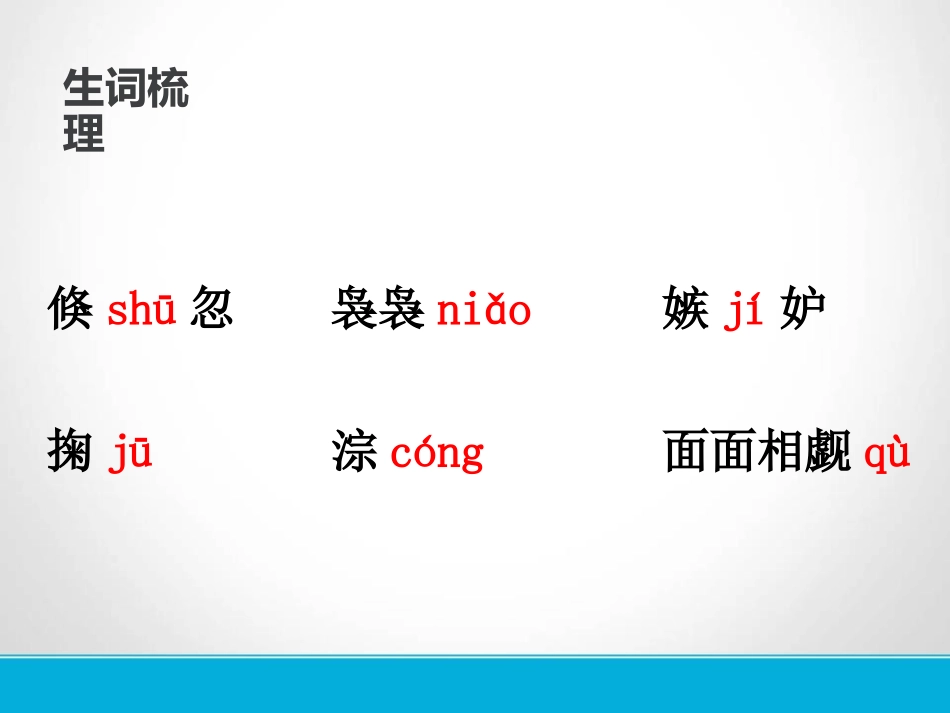 生词梳理

倏 shū 忽　　袅袅 niǎo　　嫉 jí 妒

掬 jū　　淙 cóng　　面面相觑 qù